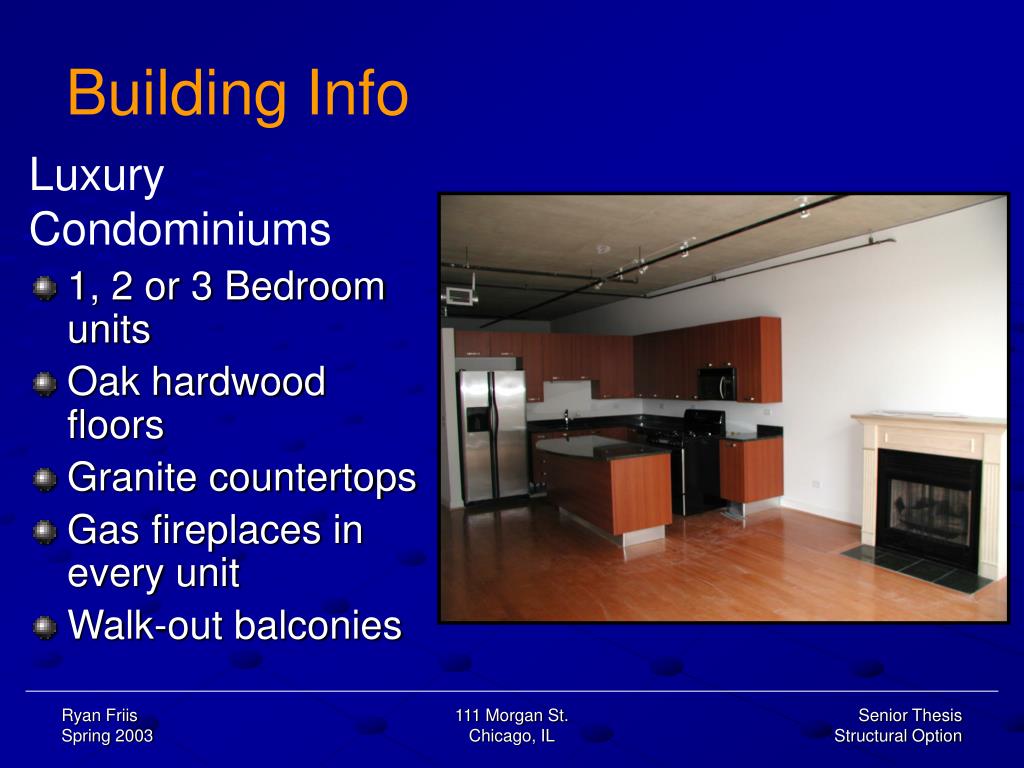 Building Info

Luxury Condominiums

1, 2 or 3 Bedroom units

Oak hardwood floors

Granite countertops

Gas fireplaces in every unit

Walk-out balconies

Ryan Friis
Spring 2003

111 Morgan St.
Chicago, IL

Senior Thesis
Structural Option